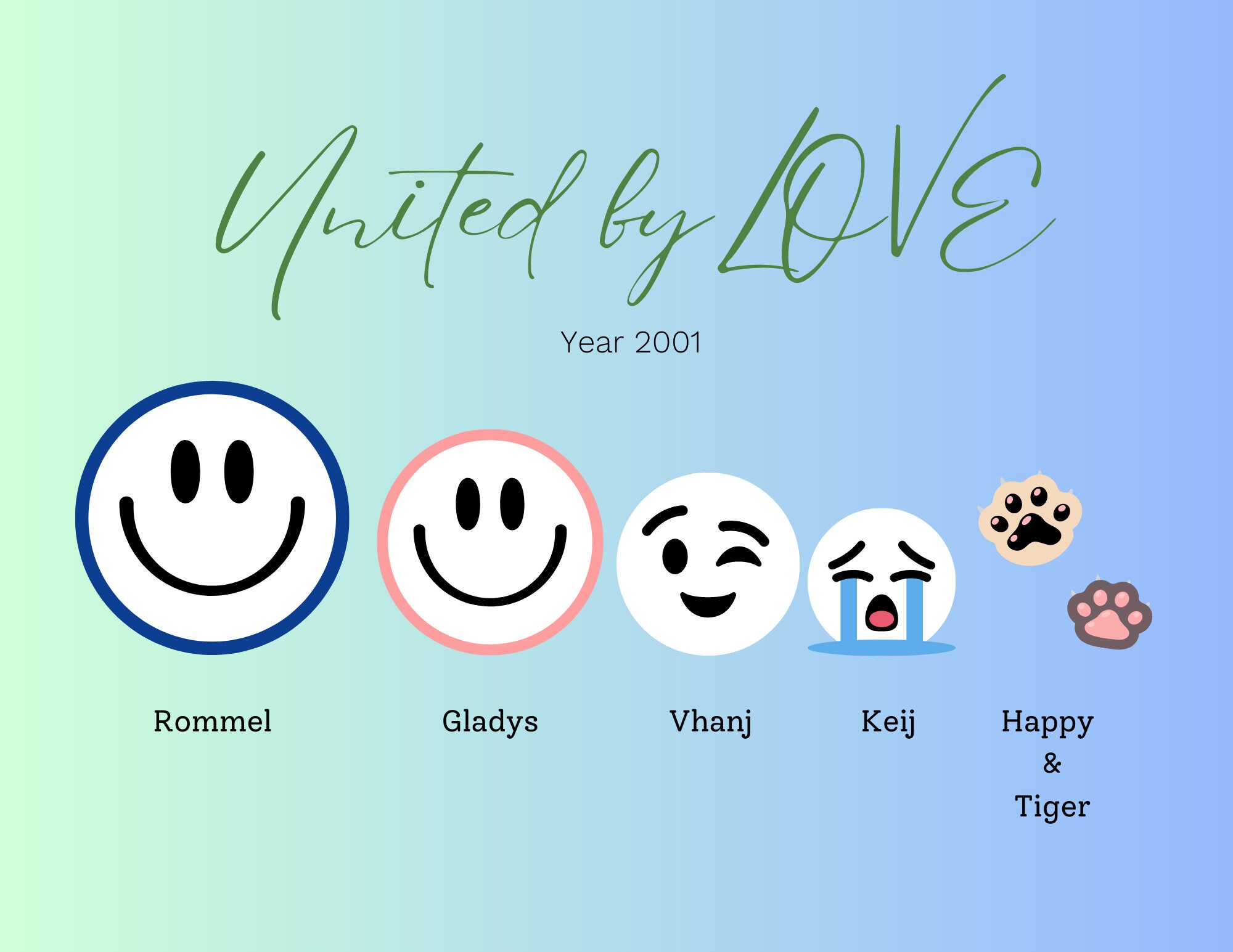 United by LOVE

Year 2001

Rommel

Gladys

Vhanj

Keij

Happy
&
Tiger